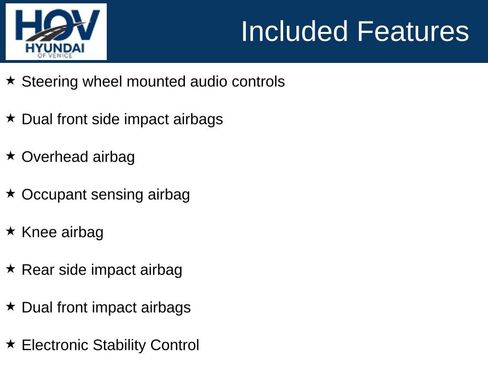 HOV
HYUNDAI
OF VENICE

Included Features

★ Steering wheel mounted audio controls

★ Dual front side impact airbags

★ Overhead airbag

★ Occupant sensing airbag

★ Knee airbag

★ Rear side impact airbag

★ Dual front impact airbags

★ Electronic Stability Control